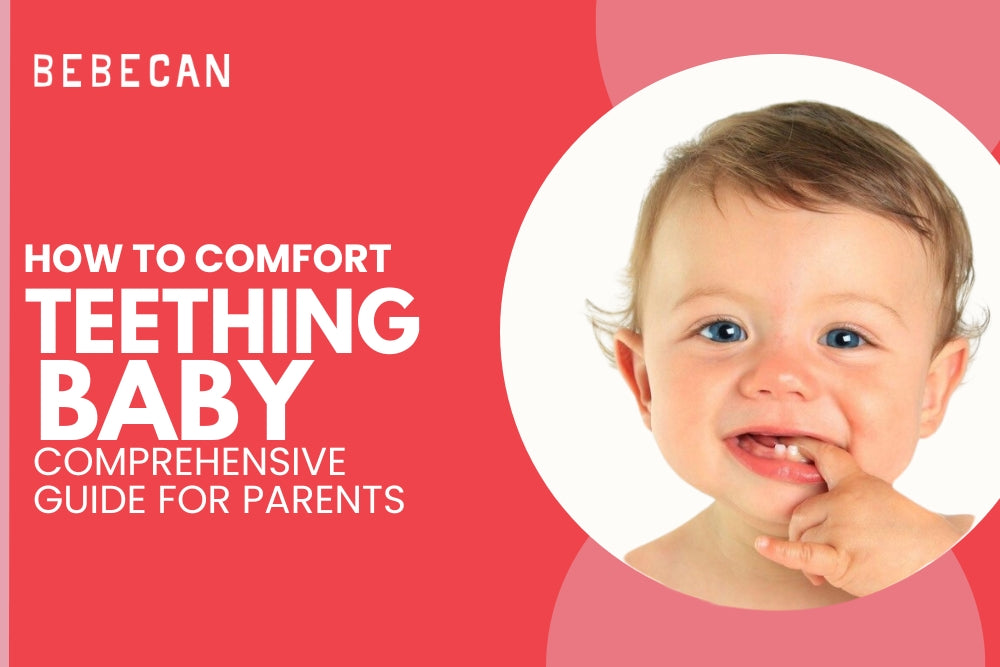 BEBECAN

HOW TO COMFORT
TEETHING
BABY
COMPREHENSIVE
GUIDE FOR PARENTS